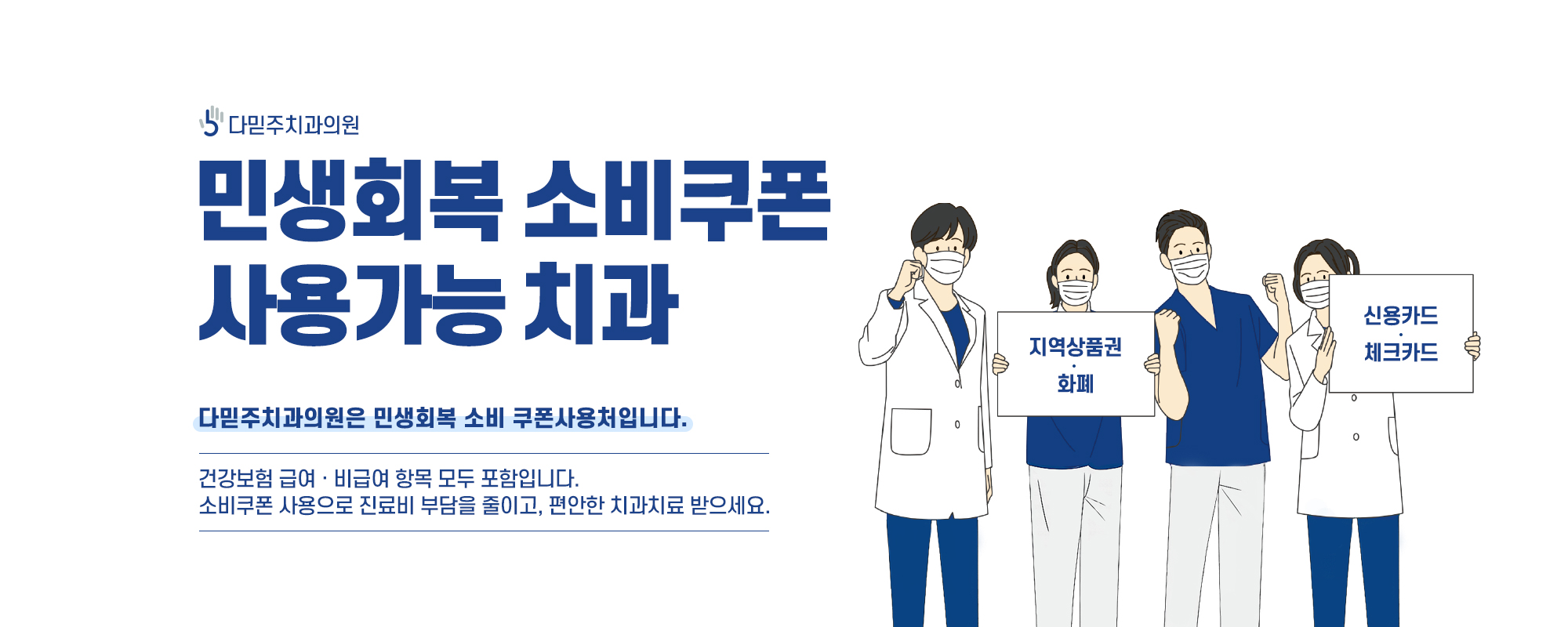 다믿주치과의원

민생회복 소비쿠폰
사용가능 치과

다믿주치과의원은 민생회복 소비 쿠폰사용처입니다.

건강보험 급여 · 비급여 항목 모두 포함입니다.
소비쿠폰 사용으로 진료비 부담을 줄이고, 편안한 치과치료 받으세요.

지역상품권
·
화폐

신용카드
·
체크카드